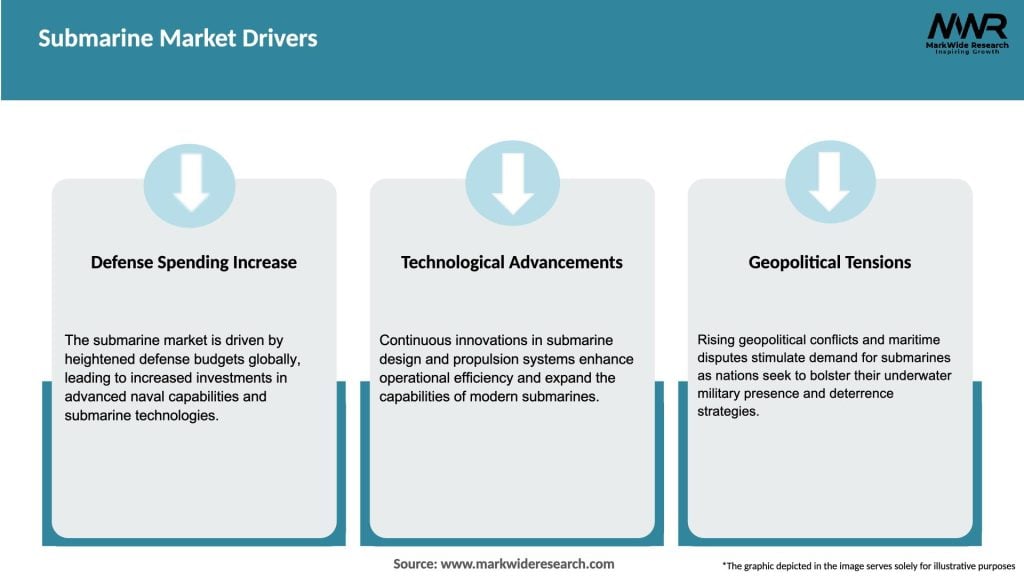 Submarine Market Drivers

MWR
MarkWide Research
Inspiring Growth

Defense Spending Increase

The submarine market is driven by heightened defense budgets globally, leading to increased investments in advanced naval capabilities and submarine technologies.

Technological Advancements

Continuous innovations in submarine design and propulsion systems enhance operational efficiency and expand the capabilities of modern submarines.

Geopolitical Tensions

Rising geopolitical conflicts and maritime disputes stimulate demand for submarines as nations seek to bolster their underwater military presence and deterrence strategies.

Source: www.markwideresearch.com

*The graphic depicted in the image serves solely for illustrative purposes